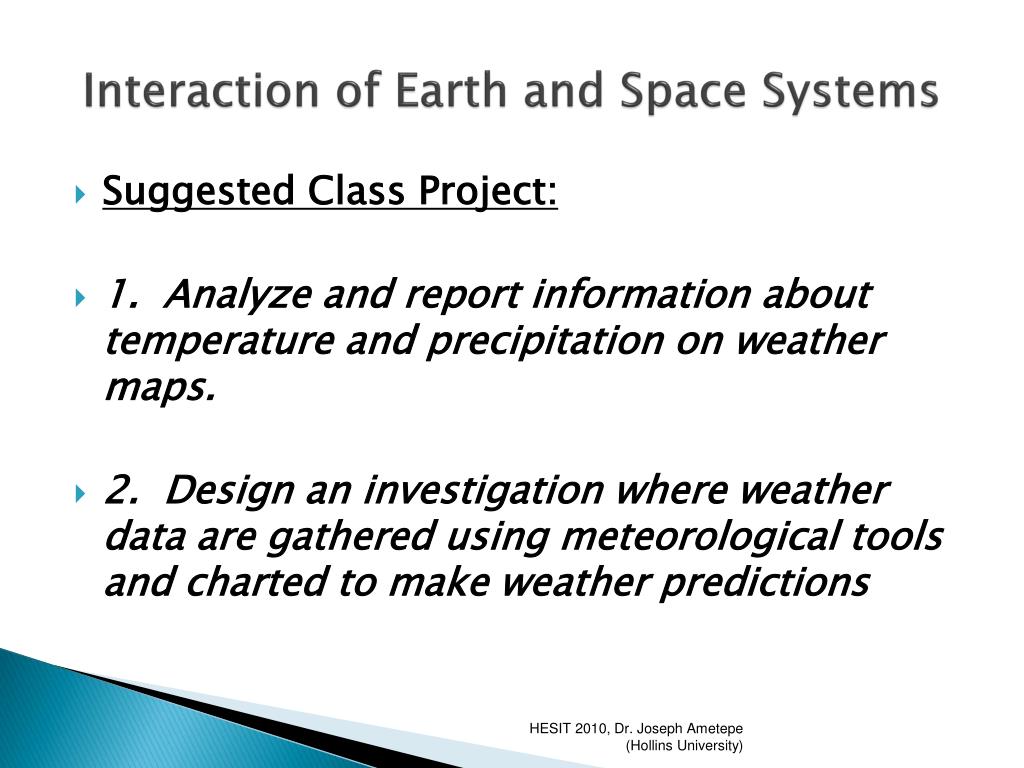 Interaction of Earth and Space Systems

Suggested Class Project:

1. Analyze and report information about temperature and precipitation on weather maps.

2. Design an investigation where weather data are gathered using meteorological tools and charted to make weather predictions

HESIT 2010, Dr. Joseph Ametepe (Hollins University)